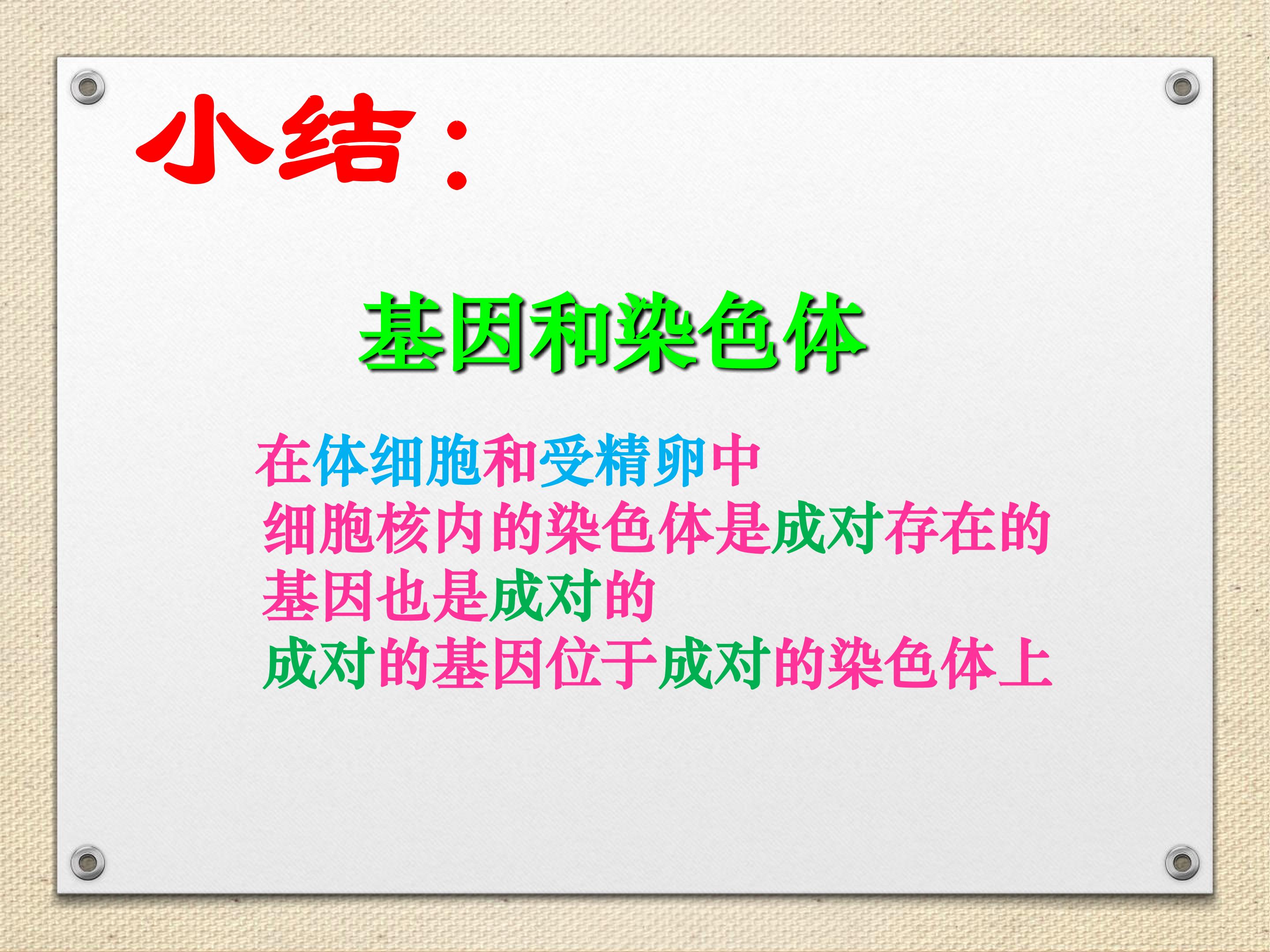 小结：

基因和染色体

在体细胞和受精卵中
细胞核内的染色体是成对存在的
基因也是成对的
成对的基因位于成对的染色体上